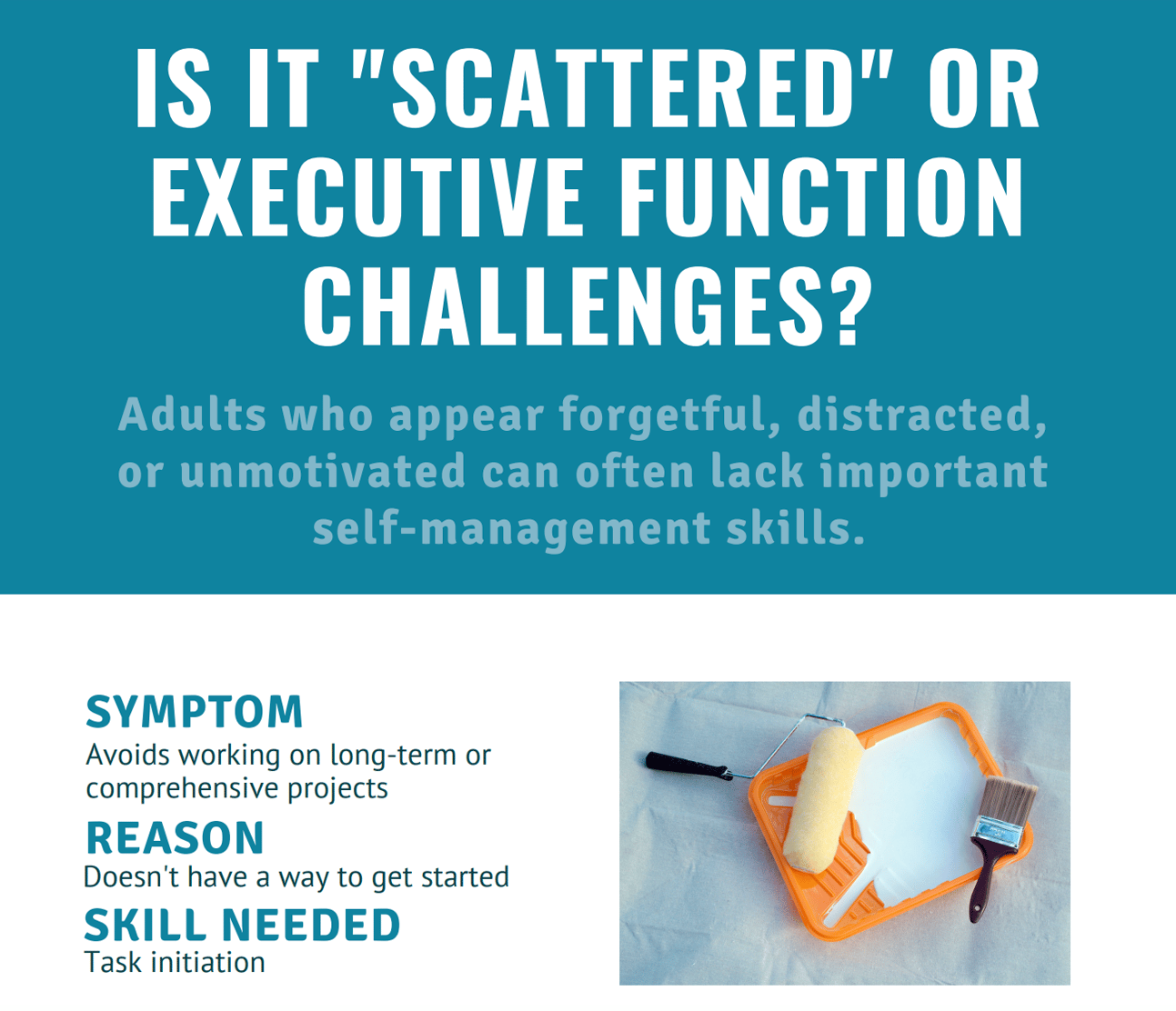 IS IT "SCATTERED" OR EXECUTIVE FUNCTION CHALLENGES?

Adults who appear forgetful, distracted, or unmotivated can often lack important self-management skills.

SYMPTOM
Avoids working on long-term or comprehensive projects

REASON
Doesn't have a way to get started

SKILL NEEDED
Task initiation